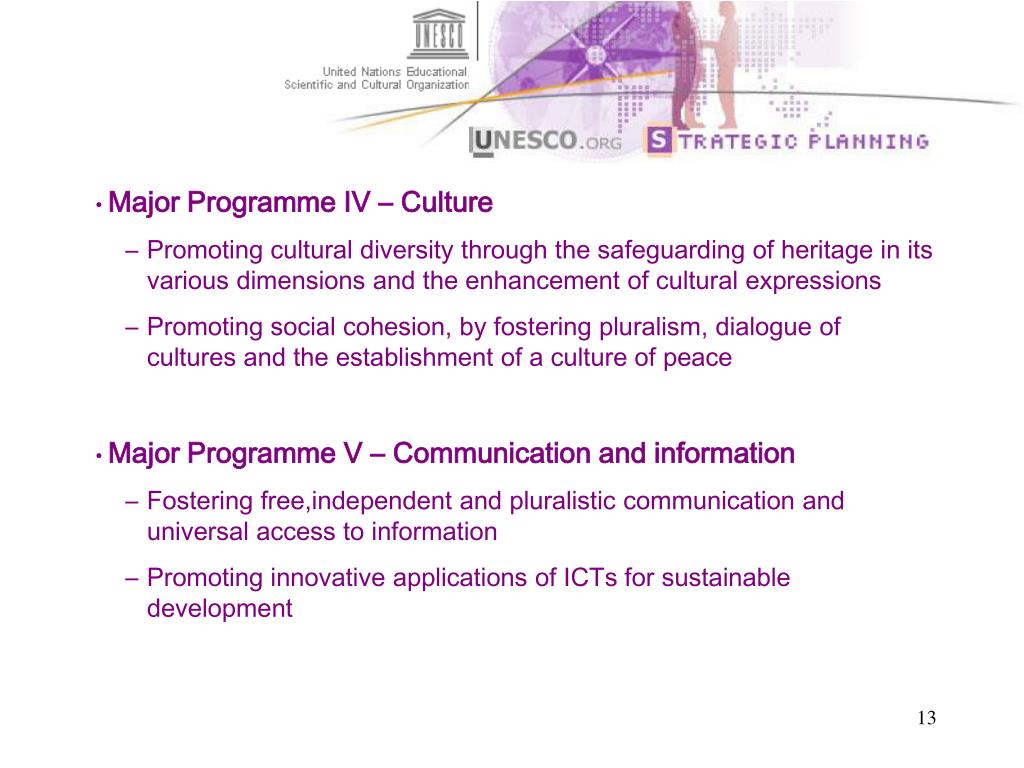 UNESCO

United Nations Educational, Scientific and Cultural Organization

UNESCO.ORG STRATEGIC PLANNING

• Major Programme IV – Culture

– Promoting cultural diversity through the safeguarding of heritage in its various dimensions and the enhancement of cultural expressions

– Promoting social cohesion, by fostering pluralism, dialogue of cultures and the establishment of a culture of peace

• Major Programme V – Communication and information

– Fostering free,independent and pluralistic communication and universal access to information

– Promoting innovative applications of ICTs for sustainable development

13